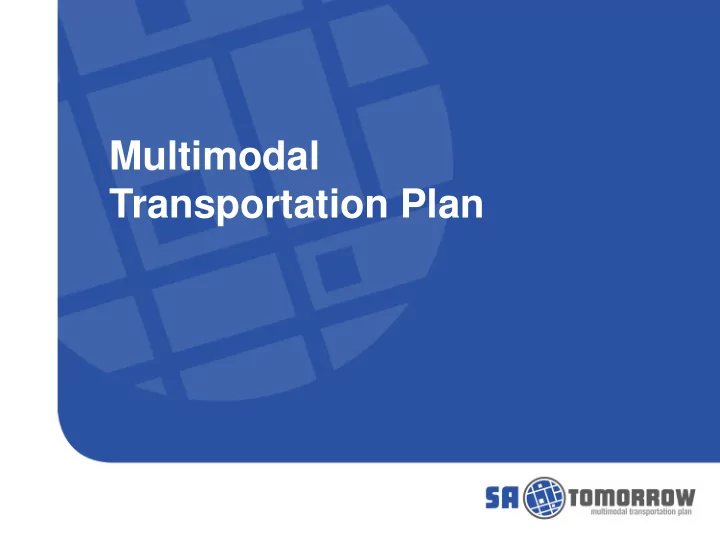 Multimodal Transportation Plan

SA TOMORROW
multimodal transportation plan